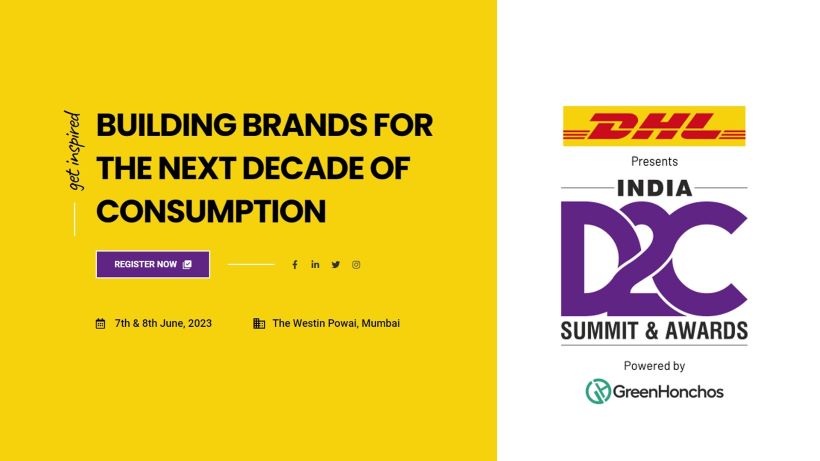 get inspired

BUILDING BRANDS FOR THE NEXT DECADE OF CONSUMPTION

REGISTER NOW

7th & 8th June, 2023

The Westin Powai, Mumbai

DHL

Presents

INDIA

D2C

SUMMIT & AWARDS

Powered by

GreenHonchos